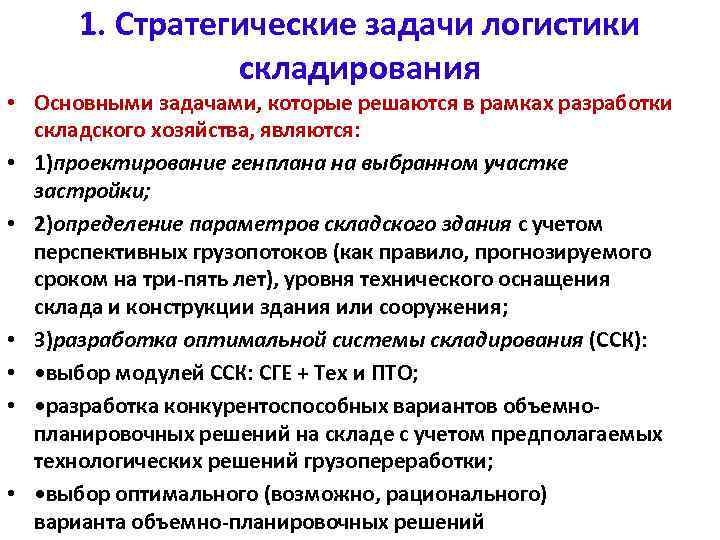 1. Стратегические задачи логистики складирования

• Основными задачами, которые решаются в рамках разработки складского хозяйства, являются:

• 1)проектирование генплана на выбранном участке застройки;

• 2)определение параметров складского здания с учетом перспективных грузопотоков (как правило, прогнозируемого сроком на три-пять лет), уровня технического оснащения склада и конструкции здания или сооружения;

• 3)разработка оптимальной системы складирования (ССК):

• •выбор модулей ССК: СГЕ + Тех и ПТО;

• •разработка конкурентоспособных вариантов объемно-планировочных решений на складе с учетом предполагаемых технологических решений грузопереработки;

• •выбор оптимального (возможно, рационального) варианта объемно-планировочных решений